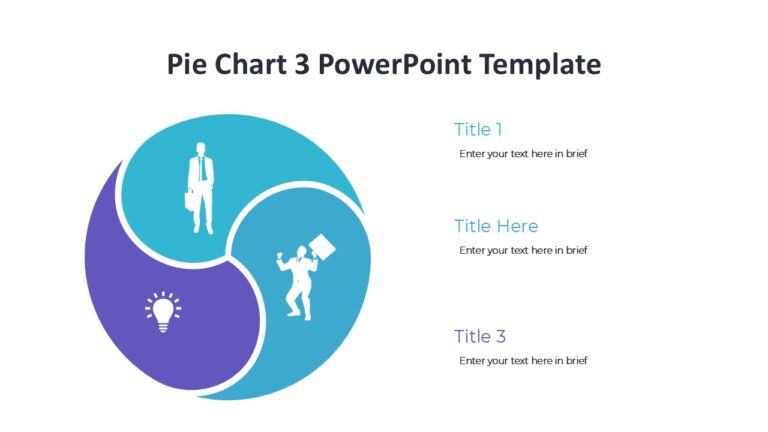 Pie Chart 3 PowerPoint Template

Title 1
Enter your text here in brief

Title Here
Enter your text here in brief

Title 3
Enter your text here in brief